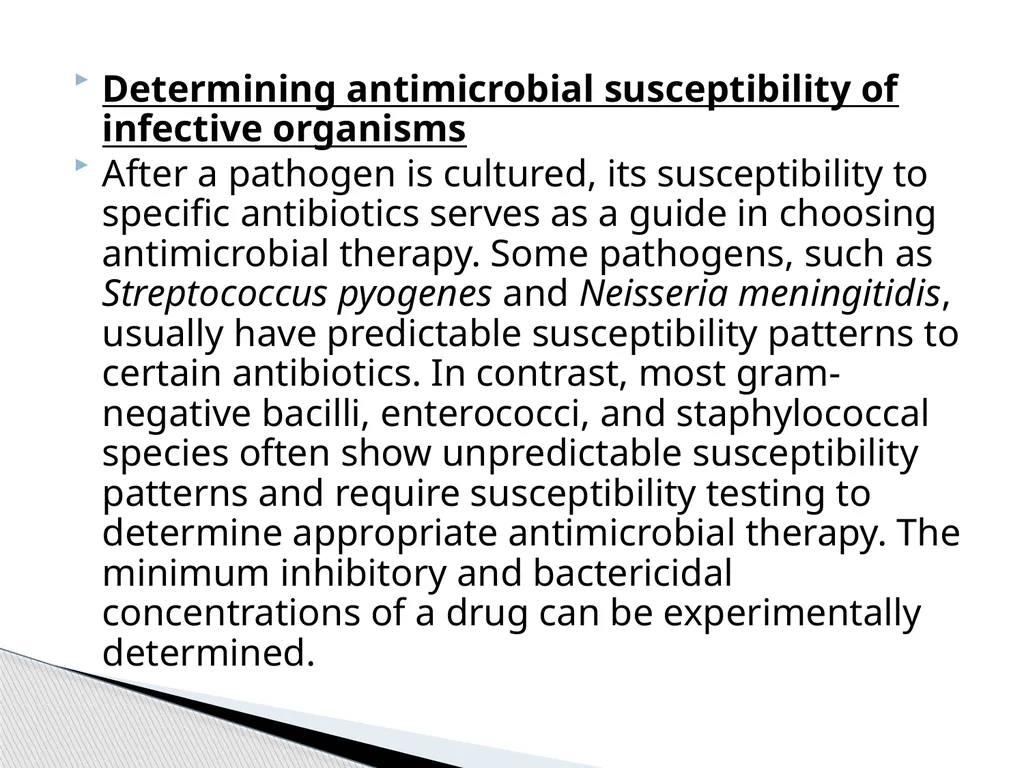 Determining antimicrobial susceptibility of infective organisms

After a pathogen is cultured, its susceptibility to specific antibiotics serves as a guide in choosing antimicrobial therapy. Some pathogens, such as Streptococcus pyogenes and Neisseria meningitidis, usually have predictable susceptibility patterns to certain antibiotics. In contrast, most gram-negative bacilli, enterococci, and staphylococcal species often show unpredictable susceptibility patterns and require susceptibility testing to determine appropriate antimicrobial therapy. The minimum inhibitory and bactericidal concentrations of a drug can be experimentally determined.